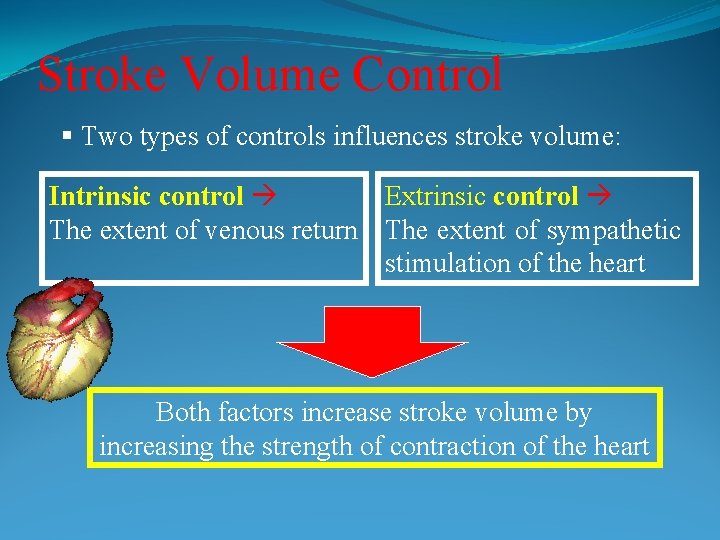 Stroke Volume Control

▪ Two types of controls influences stroke volume:

Intrinsic control → The extent of venous return

Extrinsic control → The extent of sympathetic stimulation of the heart

Both factors increase stroke volume by increasing the strength of contraction of the heart